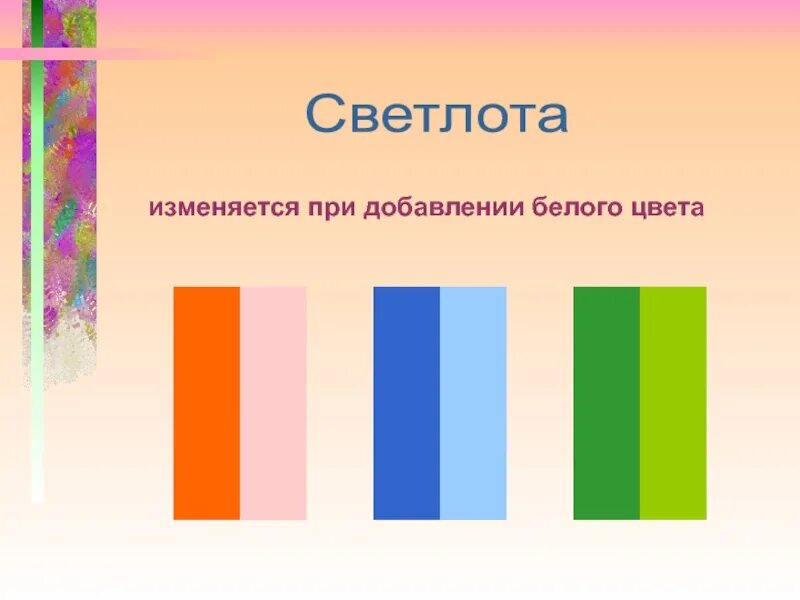 Светлота

изменяется при добавлении белого цвета